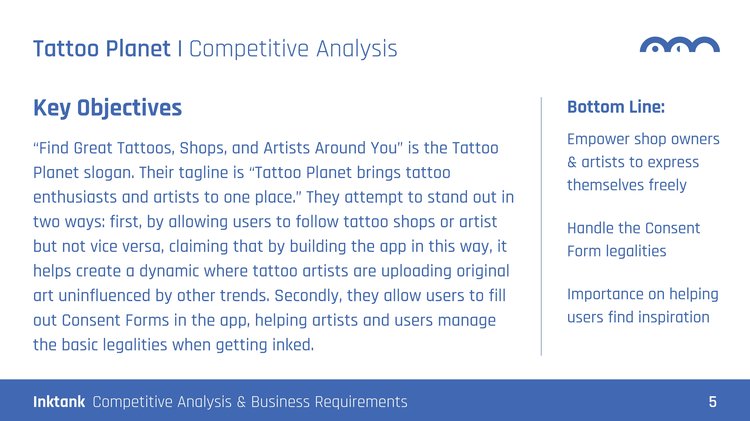 Tattoo Planet | Competitive Analysis

Key Objectives

"Find Great Tattoos, Shops, and Artists Around You" is the Tattoo Planet slogan. Their tagline is "Tattoo Planet brings tattoo enthusiasts and artists to one place." They attempt to stand out in two ways: first, by allowing users to follow tattoo shops or artist but not vice versa, claiming that by building the app in this way, it helps create a dynamic where tattoo artists are uploading original art uninfluenced by other trends. Secondly, they allow users to fill out Consent Forms in the app, helping artists and users manage the basic legalities when getting inked.

Bottom Line:

Empower shop owners & artists to express themselves freely

Handle the Consent Form legalities

Importance on helping users find inspiration

Inktank Competitive Analysis & Business Requirements

5